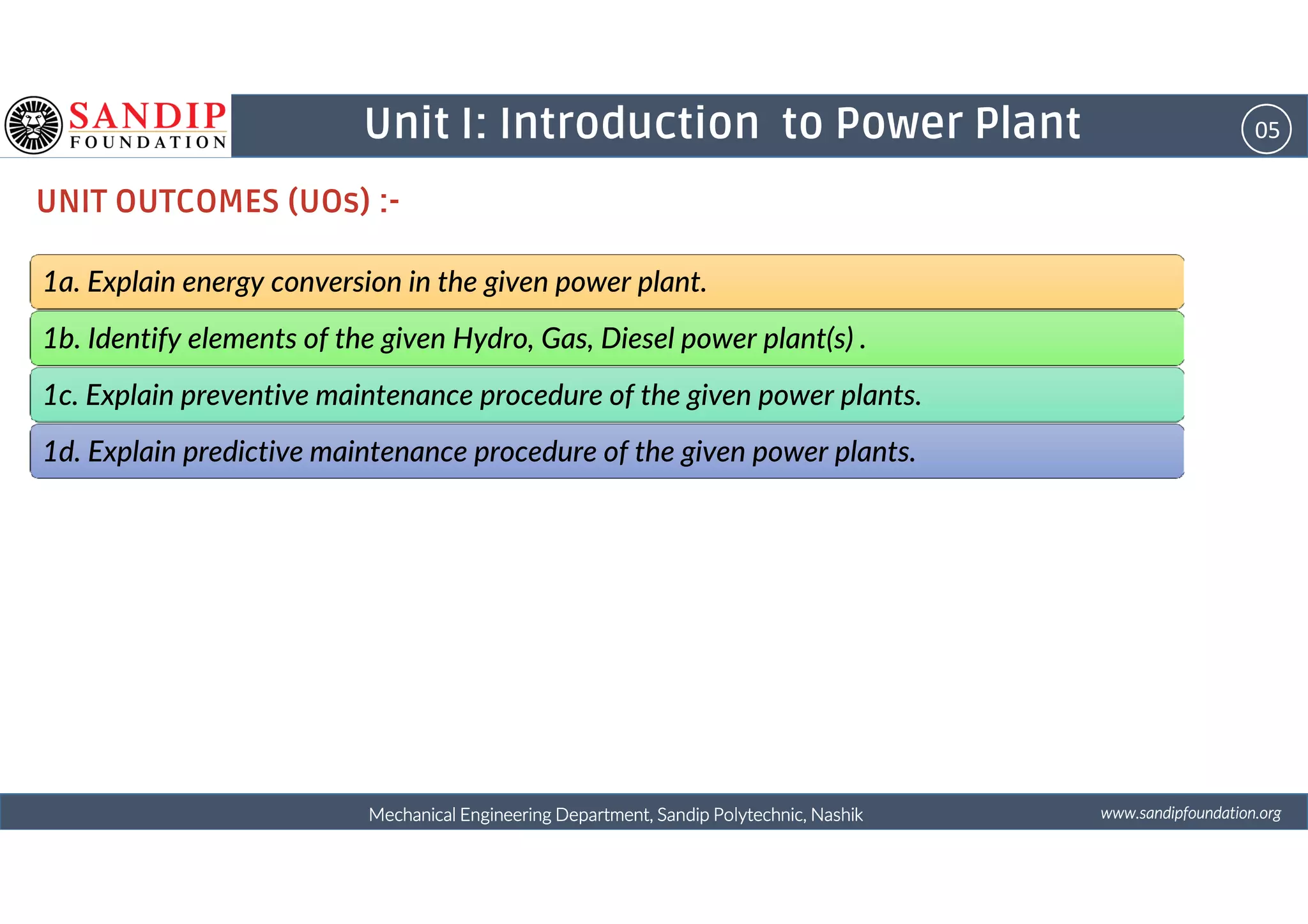 SANDIP
FOUNDATION

Unit I: Introduction to Power Plant

05

UNIT OUTCOMES (UOs) :-

1a. Explain energy conversion in the given power plant.

1b. Identify elements of the given Hydro, Gas, Diesel power plant(s) .

1c. Explain preventive maintenance procedure of the given power plants.

1d. Explain predictive maintenance procedure of the given power plants.

Mechanical Engineering Department, Sandip Polytechnic, Nashik

www.sandipfoundation.org